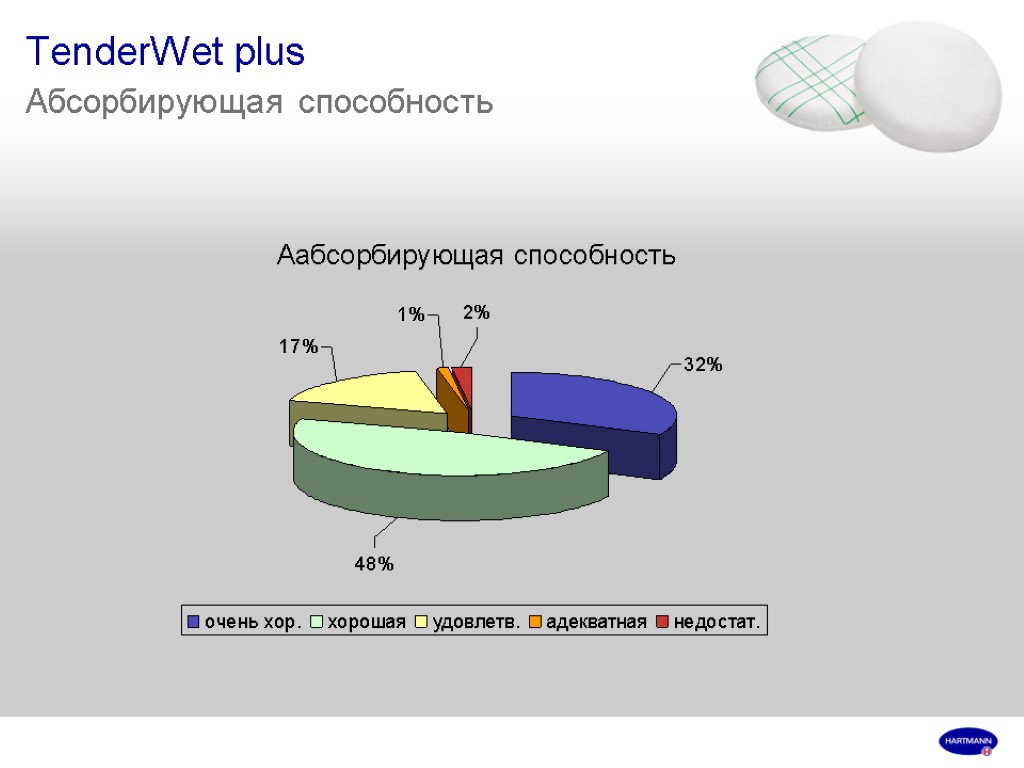 TenderWet plus
Абсорбирующая способность

Аабсорбирующая способность

1%
2%
17%
32%
48%

очень хор. хорошая удовлетв. адекватная недостат.

HARTMANN